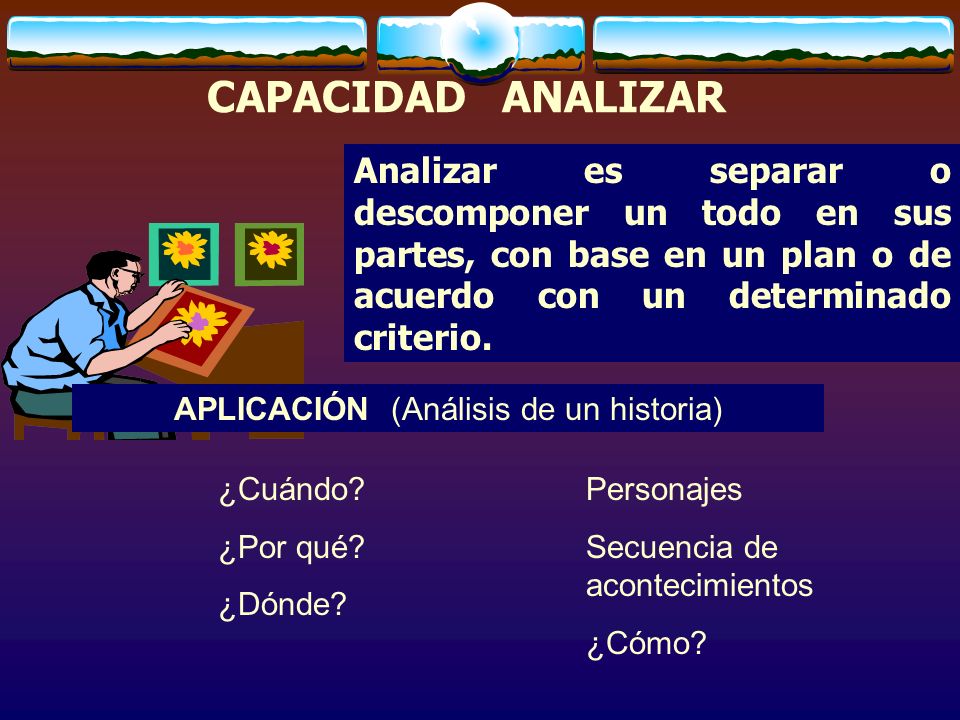 CAPACIDAD ANALIZAR

Analizar es separar o descomponer un todo en sus partes, con base en un plan o de acuerdo con un determinado criterio.

APLICACIÓN (Análisis de un historia)

¿Cuándo?

¿Por qué?

¿Dónde?

Personajes

Secuencia de acontecimientos

¿Cómo?